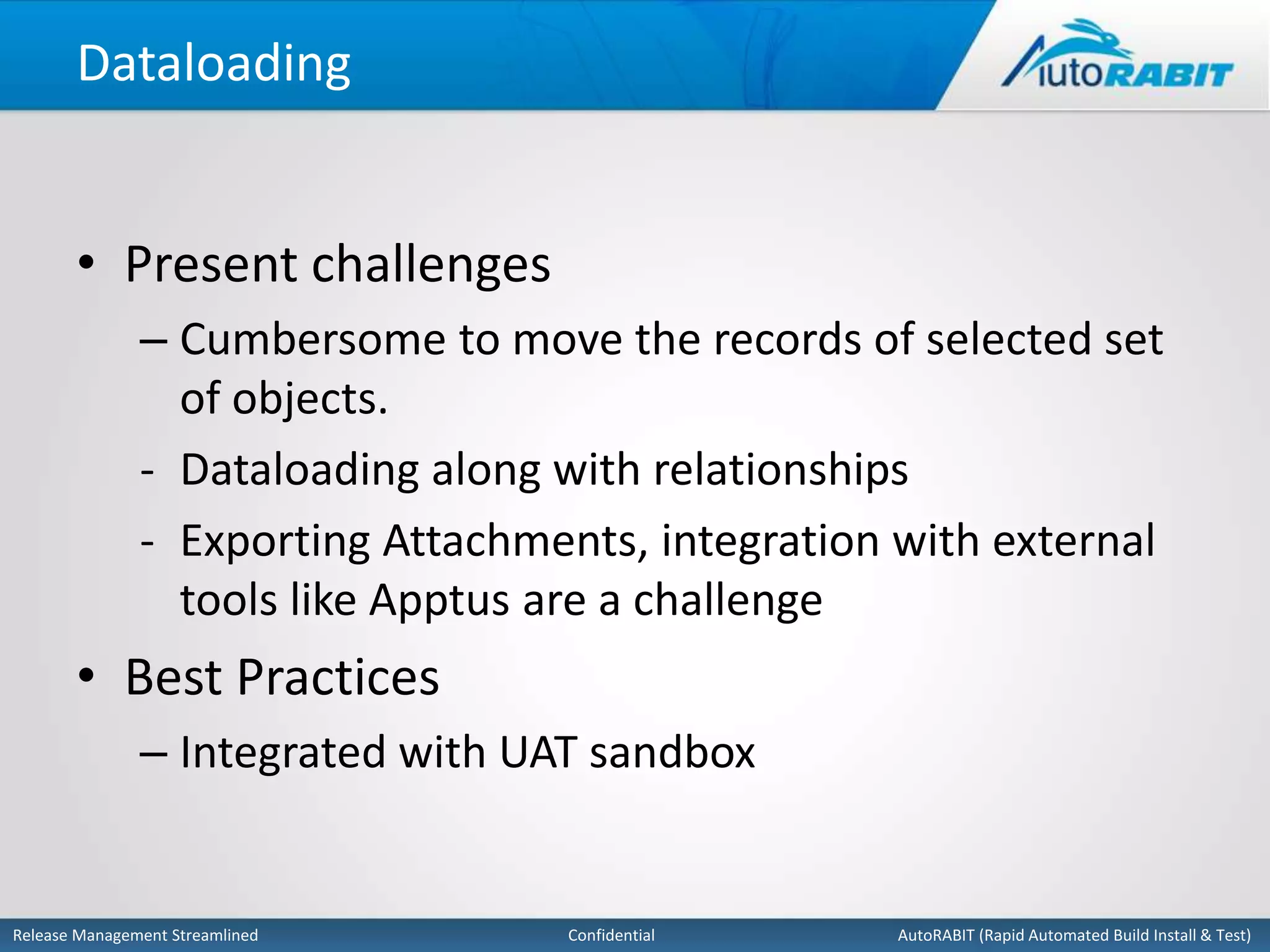 Dataloading

AutoRABIT

• Present challenges

– Cumbersome to move the records of selected set of objects.

- Dataloading along with relationships

- Exporting Attachments, integration with external tools like Apptus are a challenge

• Best Practices

– Integrated with UAT sandbox

Release Management Streamlined

Confidential

AutoRABIT (Rapid Automated Build Install & Test)